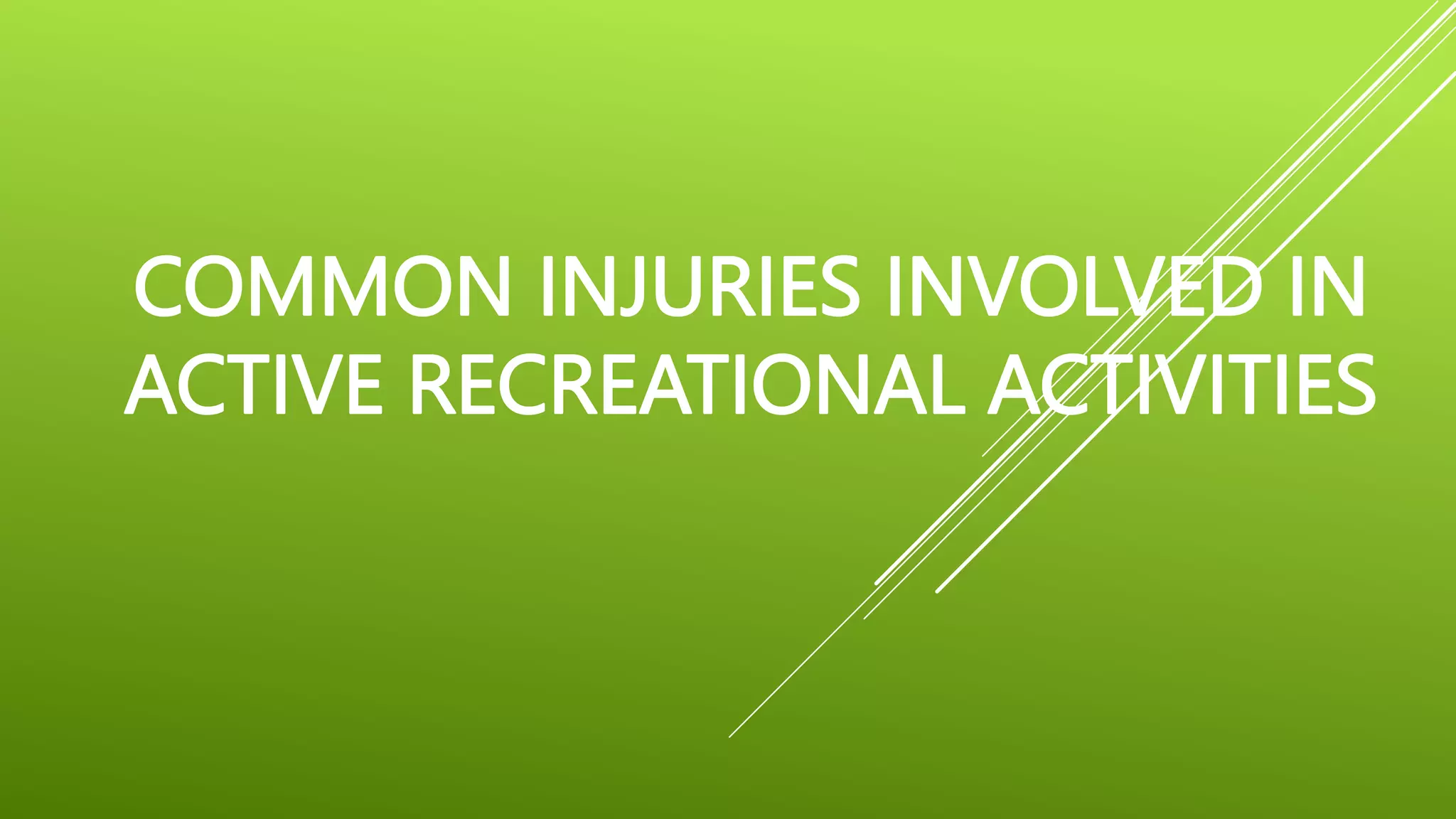 COMMON INJURIES INVOLVED IN ACTIVE RECREATIONAL ACTIVITIES